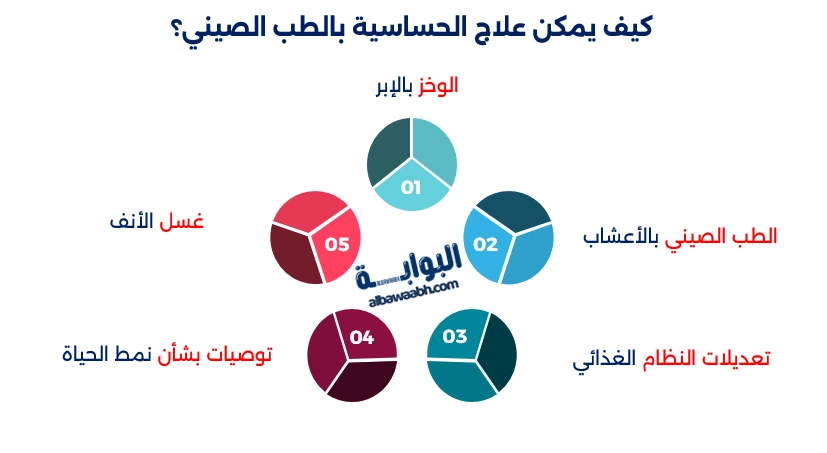 كيف يمكن علاج الحساسية بالطب الصيني؟

الوخز بالإبر

01

الطب الصيني بالأعشاب

02

تعديلات النظام الغذائي

03

توصيات بشأن نمط الحياة

04

غسل الأنف

05

البوابة
albawaabh.com